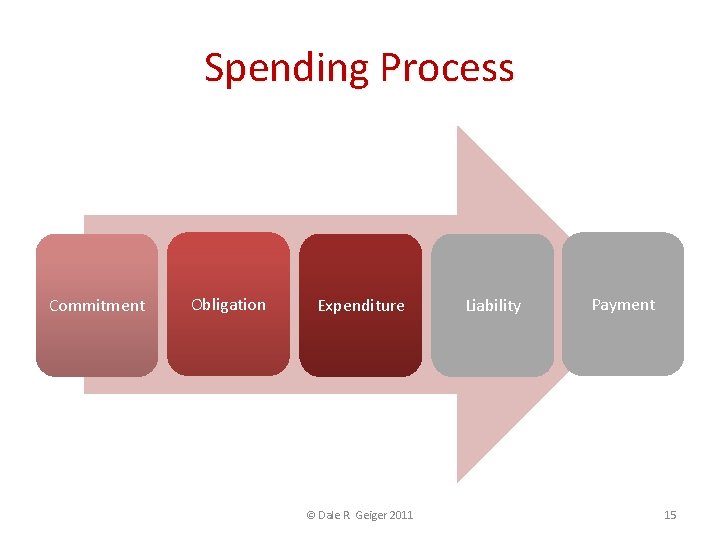 Spending Process

Commitment

Obligation

Expenditure

Liability

Payment

© Dale R Geiger 2011

15